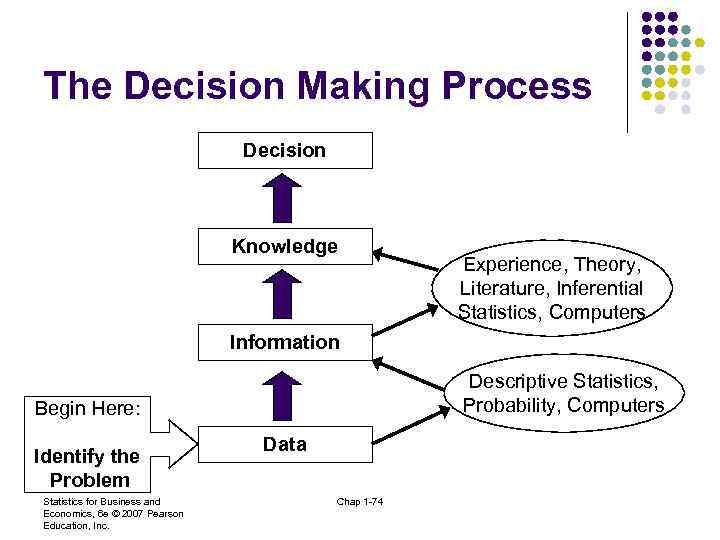 The Decision Making Process

Decision

Knowledge

Information

Data

Experience, Theory, Literature, Inferential Statistics, Computers

Descriptive Statistics, Probability, Computers

Begin Here:

Identify the Problem

Statistics for Business and Economics, 6e © 2007 Pearson Education, Inc.

Chap 1-74